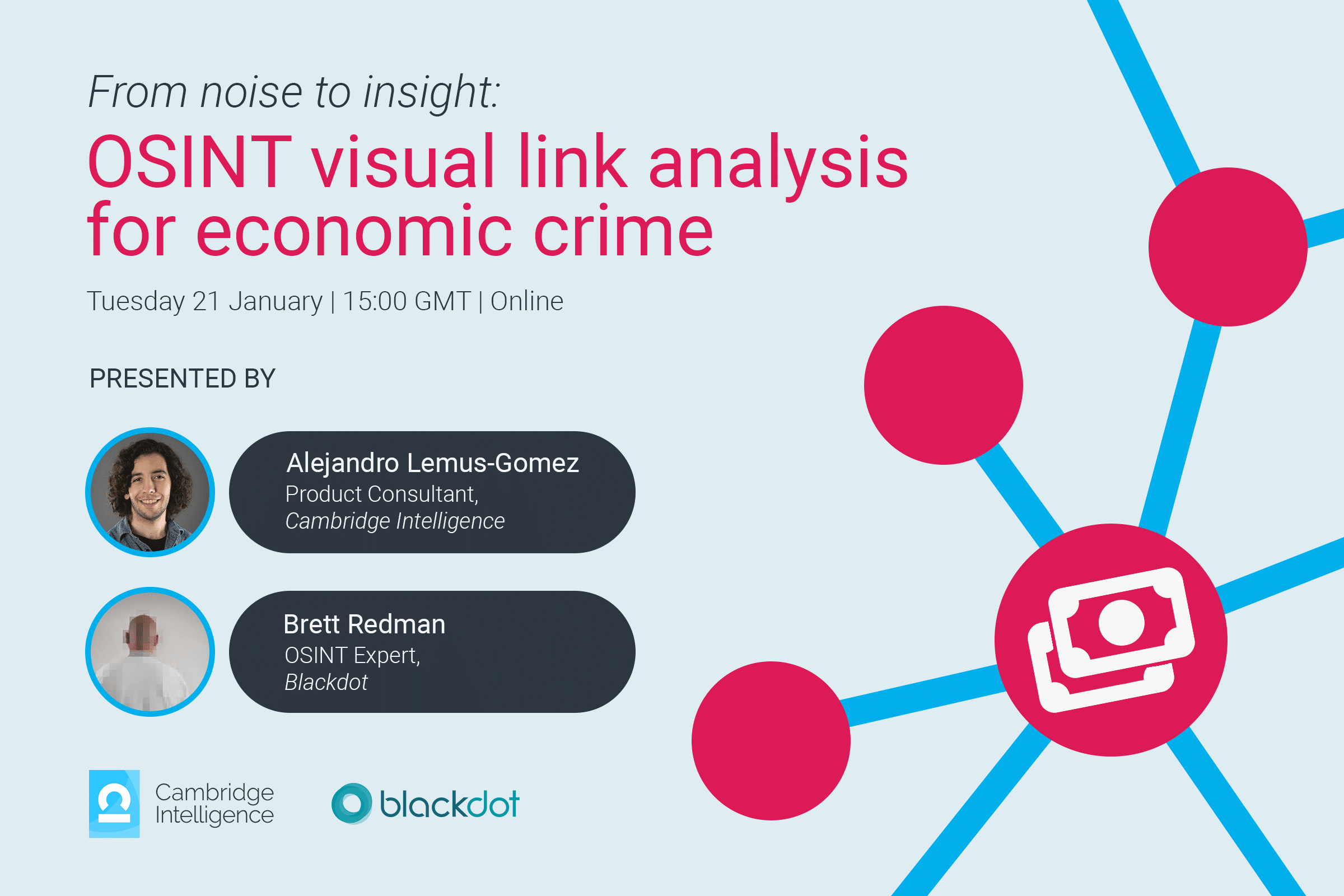 From noise to insight:

OSINT visual link analysis for economic crime

Tuesday 21 January | 15:00 GMT | Online

PRESENTED BY

Alejandro Lemus-Gomez
Product Consultant,
Cambridge Intelligence

Brett Redman
OSINT Expert,
Blackdot

Cambridge Intelligence

blackdot